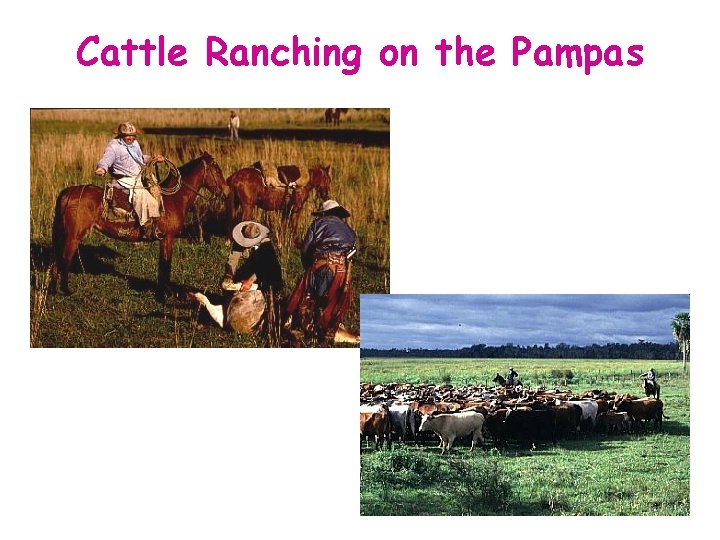 Cattle Ranching on the Pampas